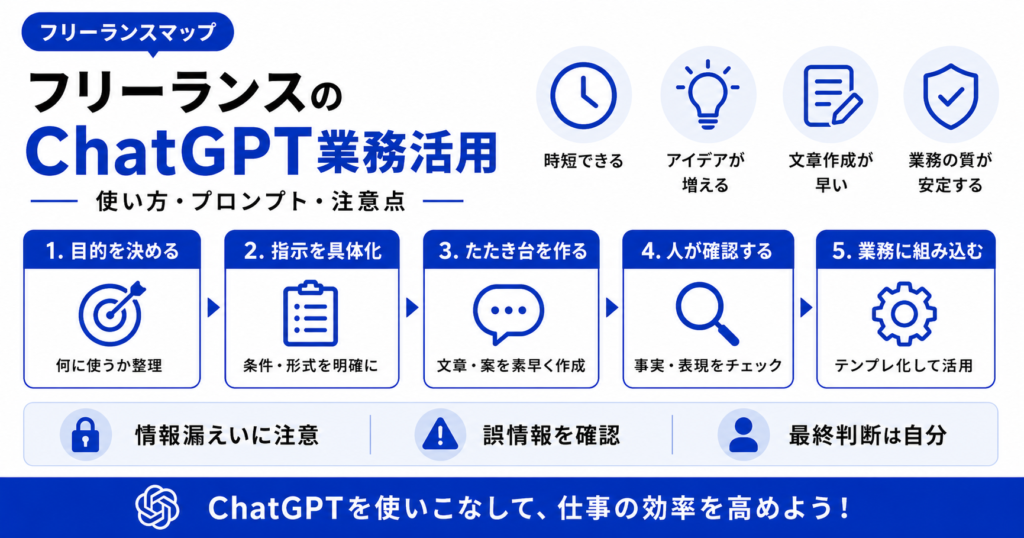 フリーランスマップ

フリーランスの
ChatGPT業務活用

使い方・プロンプト・注意点

時短できる

アイデアが増える

文章作成が早い

業務の質が安定する

1. 目的を決める
何に使うか整理

2. 指示を具体化
条件・形式を明確に

3. たたき台を作る
文章・案を素早く作成

4. 人が確認する
事実・表現をチェック

5. 業務に組み込む
テンプレ化して活用

情報漏えいに注意

誤情報を確認

最終判断は自分

ChatGPTを使いこなして、仕事の効率を高めよう！